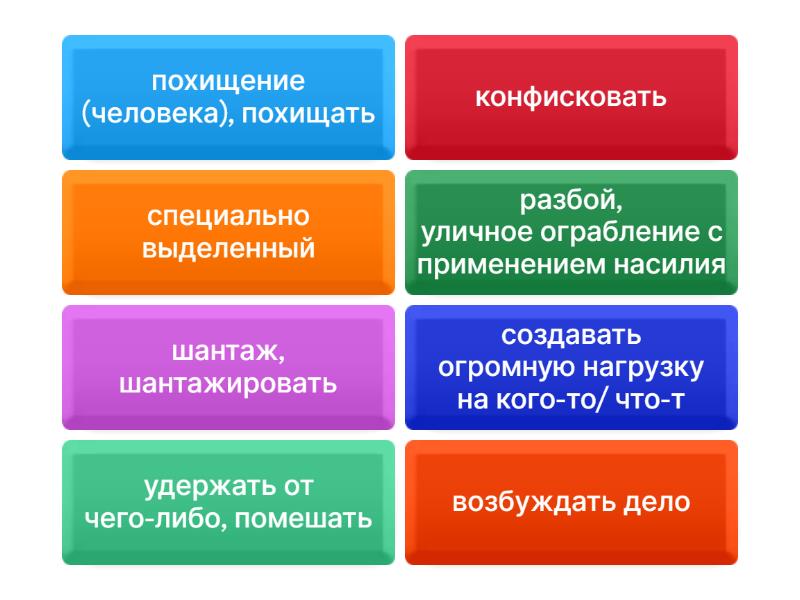 похищение (человека), похищать

конфисковать

специально выделенный

разбой, уличное ограбление с применением насилия

шантаж, шантажировать

создавать огромную нагрузку на кого-то/ что-т

удержать от чего-либо, помешать

возбуждать дело